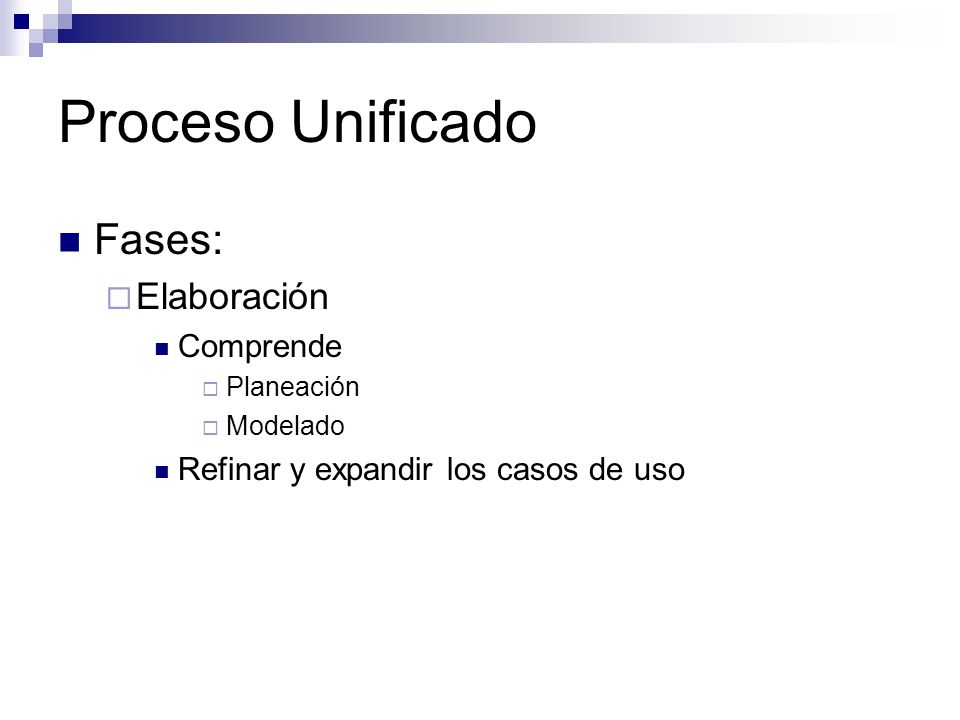 Proceso Unificado

Fases:

Elaboración

Comprende

Planeación

Modelado

Refinar y expandir los casos de uso